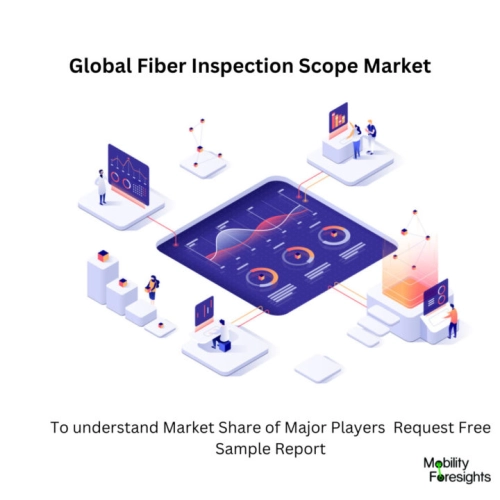 Global Fiber Inspection Scope Market

To understand Market Share of Major Players Request Free Sample Report

Mobility Foresights